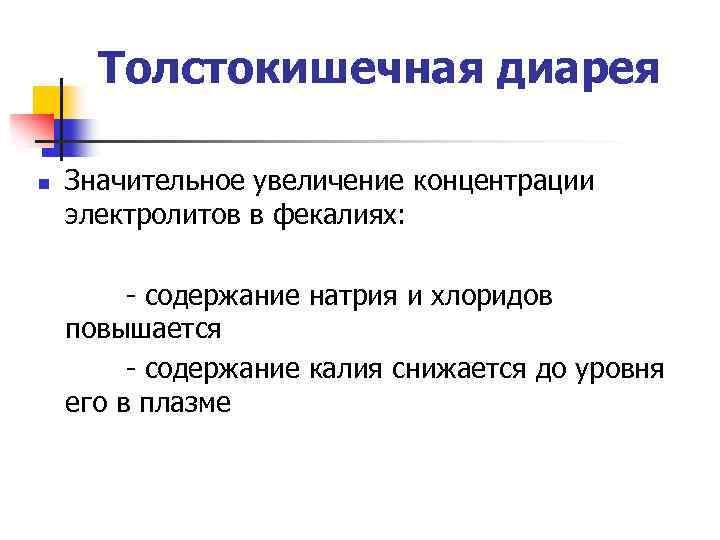 Толстокишечная диарея

Значительное увеличение концентрации электролитов в фекалиях:

- содержание натрия и хлоридов повышается

- содержание калия снижается до уровня его в плазме